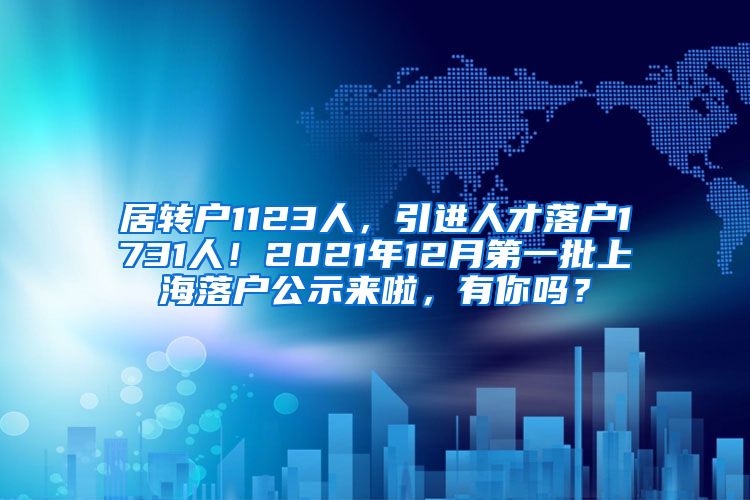 居转户1123人，引进人才落户1731人！2021年12月第一批上海落户公示来啦，有你吗？